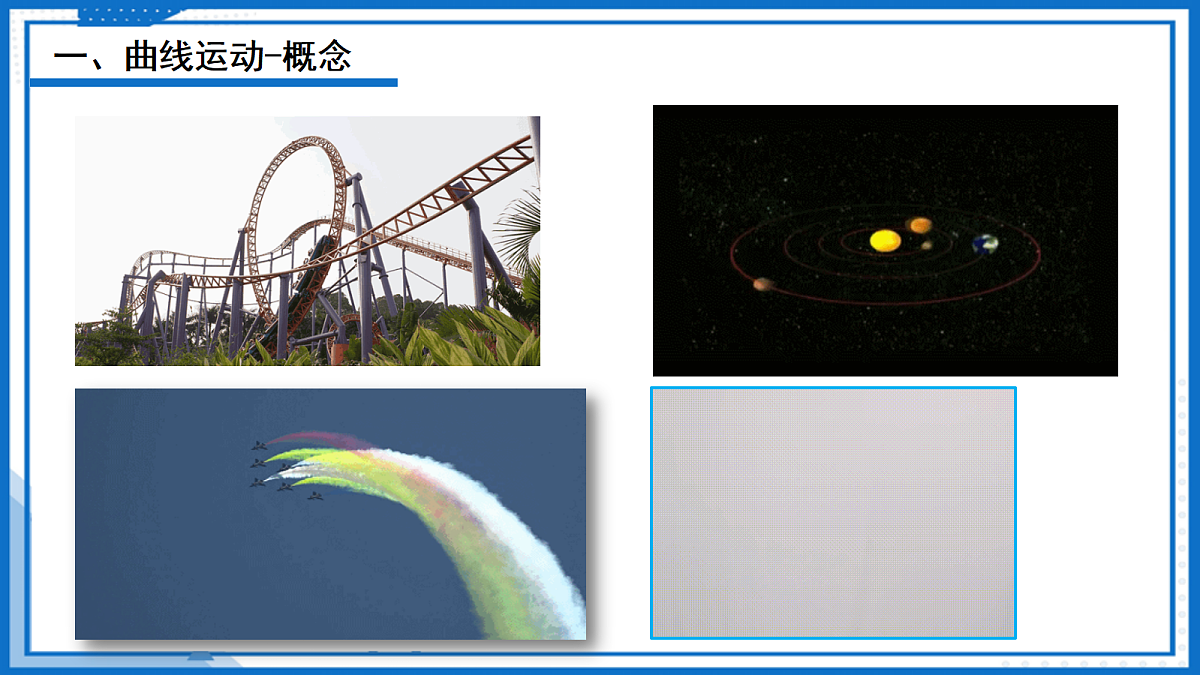 一、曲线运动-概念